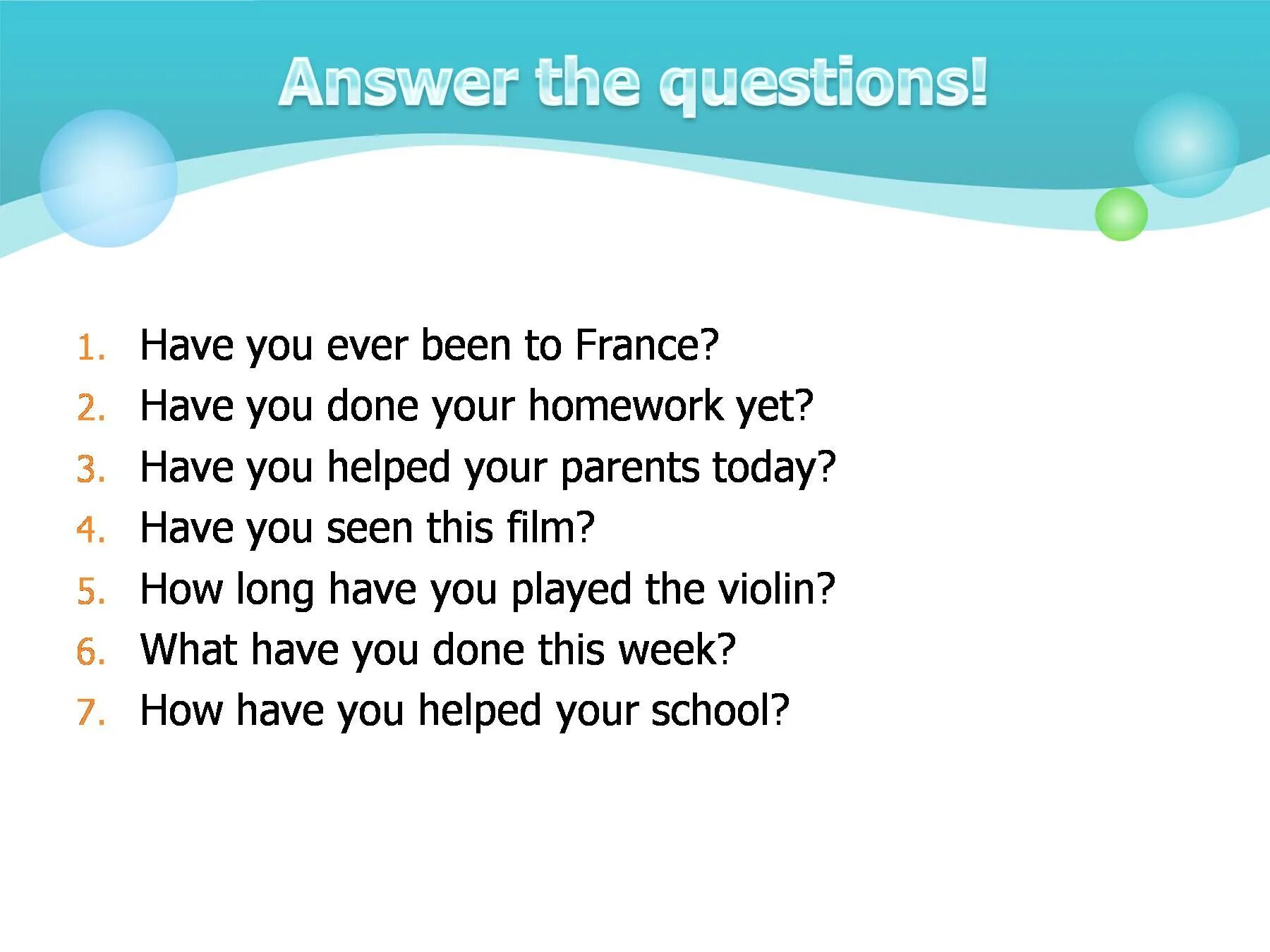 Answer the questions!

1. Have you ever been to France?
2. Have you done your homework yet?
3. Have you helped your parents today?
4. Have you seen this film?
5. How long have you played the violin?
6. What have you done this week?
7. How have you helped your school?